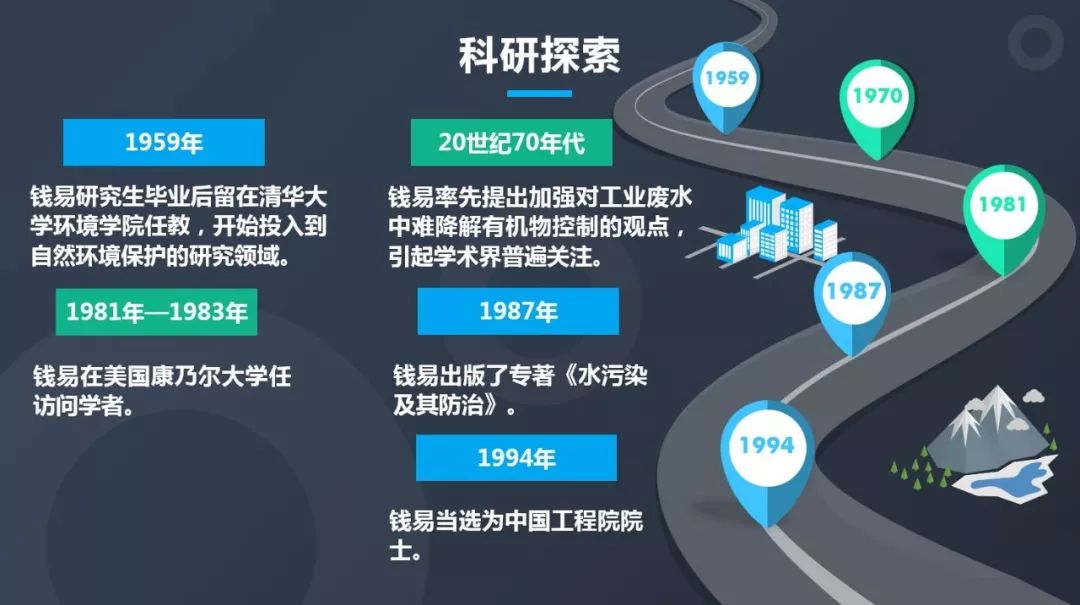 科研探索

1959年

钱易研究生毕业后留在清华大学环境学院任教，开始投入到自然环境保护的研究领域。

1981年—1983年

钱易在美国康乃尔大学任访问学者。

20世纪70年代

钱易率先提出加强对工业废水中难降解有机物控制的观点，引起学术界普遍关注。

1987年

钱易出版了专著《水污染及其防治》。

1994年

钱易当选为中国工程院院士。

1959

1970

1981

1987

1994